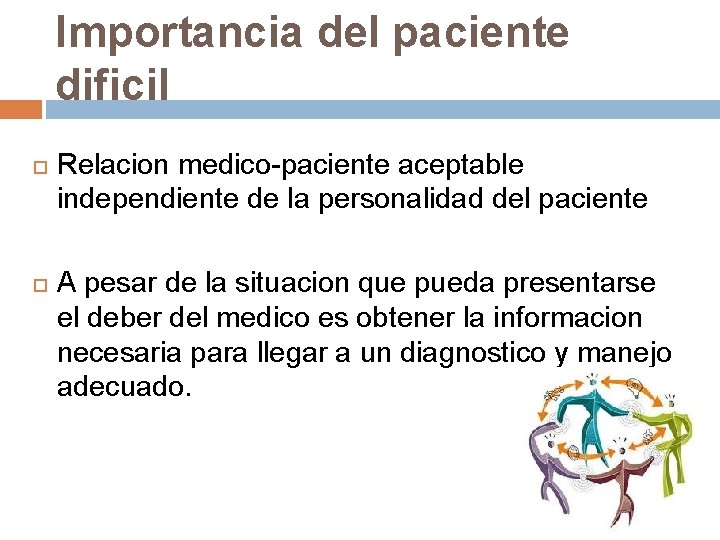 Importancia del paciente dificil

Relacion medico-paciente aceptable independiente de la personalidad del paciente

A pesar de la situacion que pueda presentarse el deber del medico es obtener la informacion necesaria para llegar a un diagnostico y manejo adecuado.